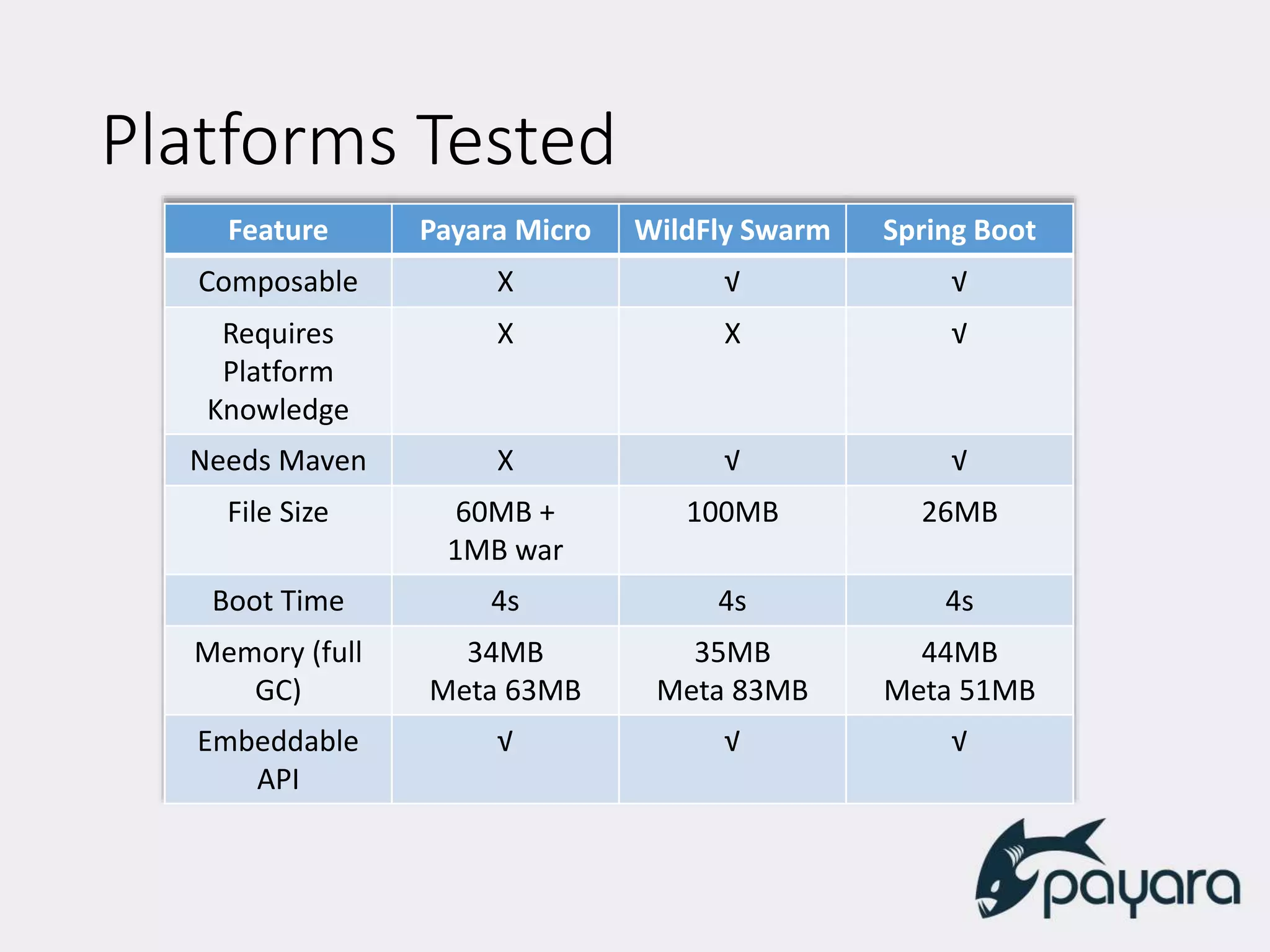 Platforms Tested

| Feature | Payara Micro | WildFly Swarm | Spring Boot |
|---|---|---|---|
| Composable | X | √ | √ |
| Requires Platform Knowledge | X | X | √ |
| Needs Maven | X | √ | √ |
| File Size | 60MB + 1MB war | 100MB | 26MB |
| Boot Time | 4s | 4s | 4s |
| Memory (full GC) | 34MB Meta 63MB | 35MB Meta 83MB | 44MB Meta 51MB |
| Embeddable API | √ | √ | √ |

payara